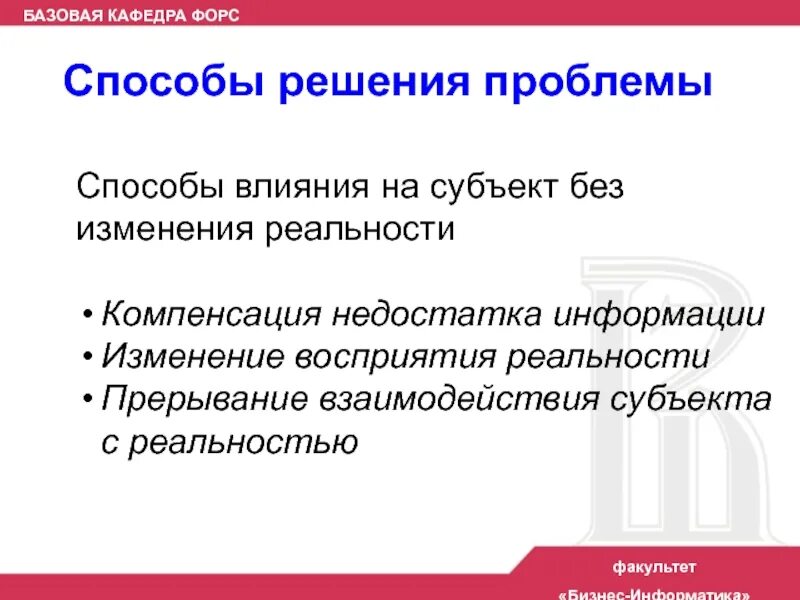 БАЗОВАЯ КАФЕДРА ФОРС

Способы решения проблемы

Способы влияния на субъект без изменения реальности

• Компенсация недостатка информации
• Изменение восприятия реальности
• Прерывание взаимодействия субъекта с реальностью

факультет
«Бизнес-Информатика»